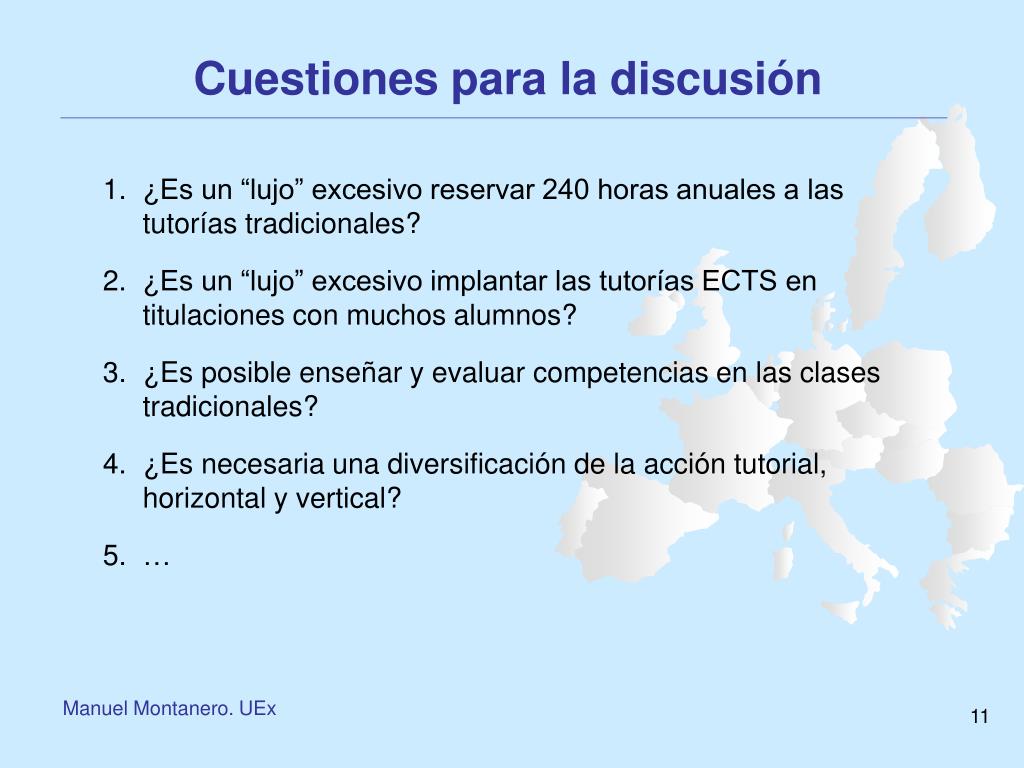 Cuestiones para la discusión

1. ¿Es un “lujo” excesivo reservar 240 horas anuales a las tutorías tradicionales?

2. ¿Es un “lujo” excesivo implantar las tutorías ECTS en titulaciones con muchos alumnos?

3. ¿Es posible enseñar y evaluar competencias en las clases tradicionales?

4. ¿Es necesaria una diversificación de la acción tutorial, horizontal y vertical?

5. …

Manuel Montanero. UEx

11